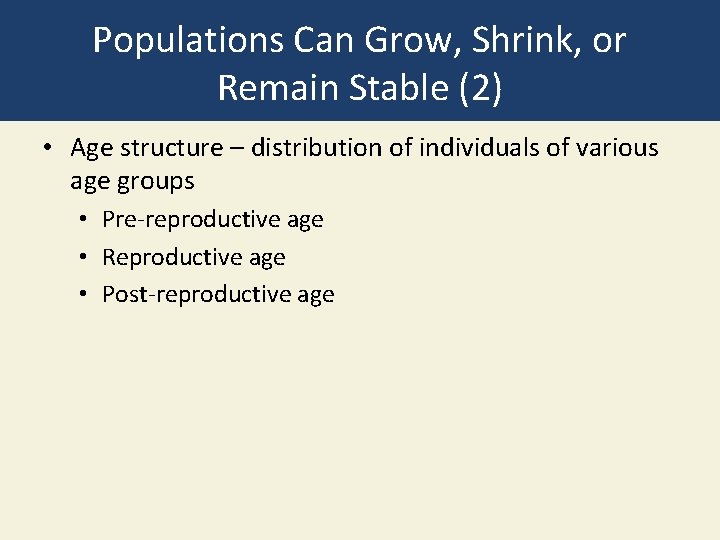 Populations Can Grow, Shrink, or Remain Stable (2)

• Age structure – distribution of individuals of various age groups
  • Pre-reproductive age
  • Reproductive age
  • Post-reproductive age